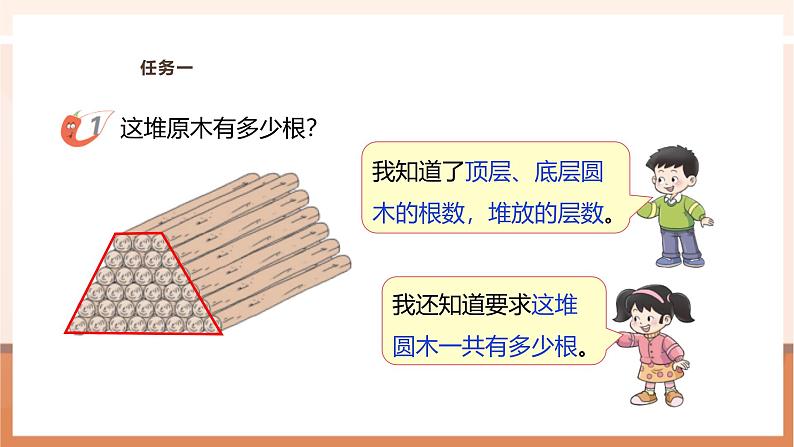 任务一

1 这堆原木有多少根?

我知道了顶层、底层圆木的根数，堆放的层数。

我还知道要求这堆圆木一共有多少根。